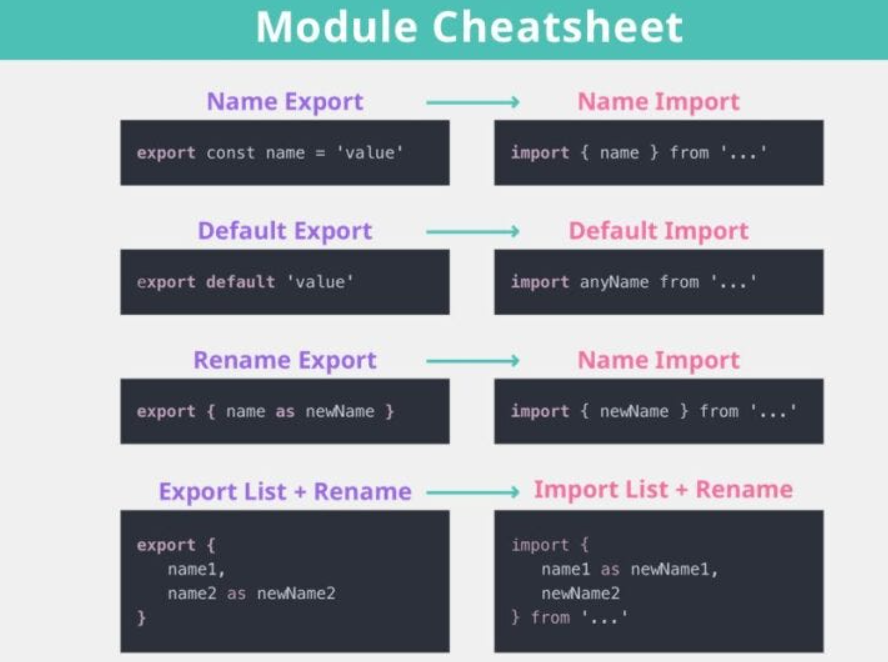 Module Cheatsheet

Name Export

export const name = 'value'

Name Import

import { name } from '...'

Default Export

export default 'value'

Default Import

import anyName from '...'

Rename Export

export { name as newName }

Name Import

import { newName } from '...'

Export List + Rename

export {
name1,
name2 as newName2
}

Import List + Rename

import {
name1 as newName1,
newName2
} from '...'